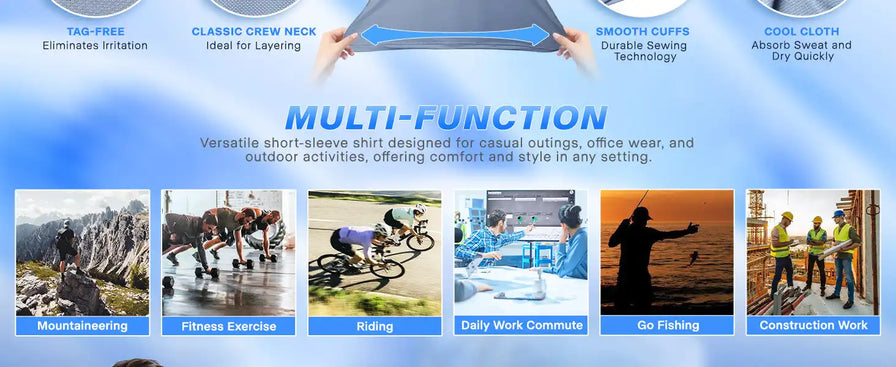 TAG-FREE
Eliminates Irritation

CLASSIC CREW NECK
Ideal for Layering

SMOOTH CUFFS
Durable Sewing Technology

COOL CLOTH
Absorb Sweat and Dry Quickly

MULTI-FUNCTION

Versatile short-sleeve shirt designed for casual outings, office wear, and outdoor activities, offering comfort and style in any setting.

Mountaineering

Fitness Exercise

Riding

Daily Work Commute

Go Fishing

Construction Work